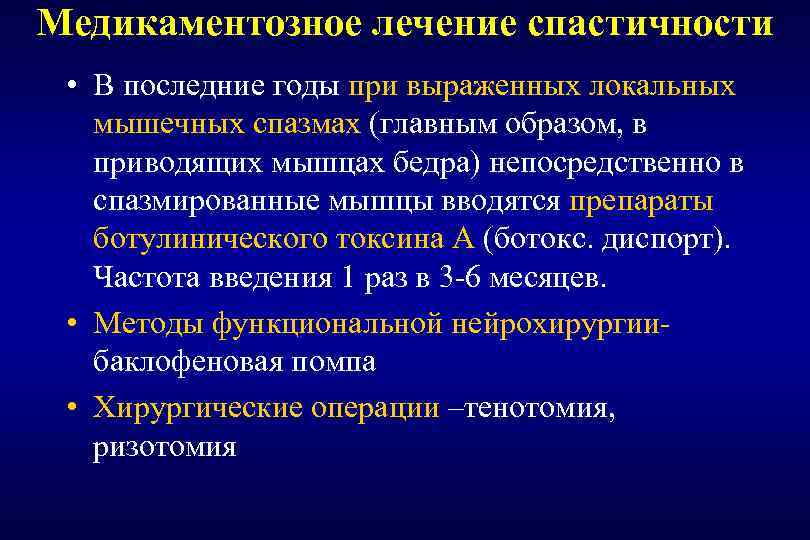 Медикаментозное лечение спастичности

• В последние годы при выраженных локальных мышечных спазмах (главным образом, в приводящих мышцах бедра) непосредственно в спазмированные мышцы вводятся препараты ботулинического токсина А (ботокс. диспорт). Частота введения 1 раз в 3-6 месяцев.

• Методы функциональной нейрохирургии- баклофеновая помпа

• Хирургические операции –тенотомия, ризотомия